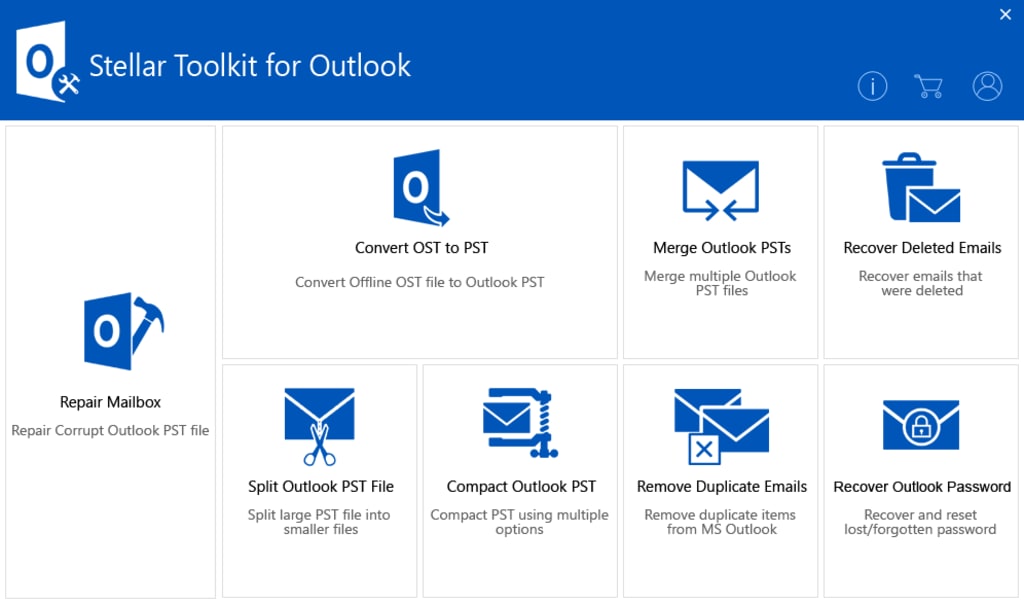 Stellar Toolkit for Outlook

Repair Mailbox
Repair Corrupt Outlook PST file

Convert OST to PST
Convert Offline OST file to Outlook PST

Merge Outlook PSTs
Merge multiple Outlook PST files

Recover Deleted Emails
Recover emails that were deleted

Split Outlook PST File
Split large PST file into smaller files

Compact Outlook PST
Compact PST using multiple options

Remove Duplicate Emails
Remove duplicate items from MS Outlook

Recover Outlook Password
Recover and reset lost/forgotten password